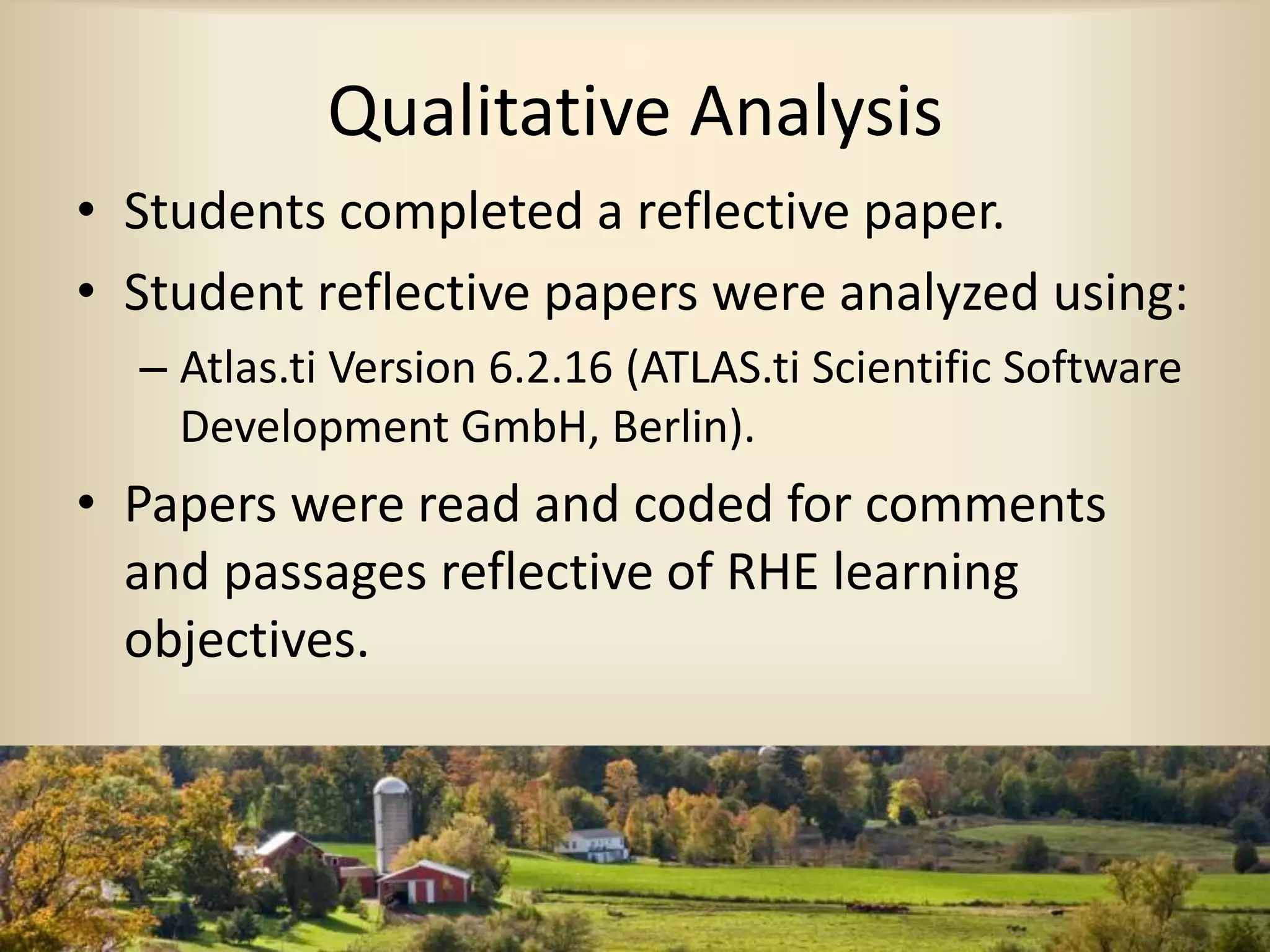 Qualitative Analysis

• Students completed a reflective paper.
• Student reflective papers were analyzed using:
– Atlas.ti Version 6.2.16 (ATLAS.ti Scientific Software Development GmbH, Berlin).
• Papers were read and coded for comments and passages reflective of RHE learning objectives.